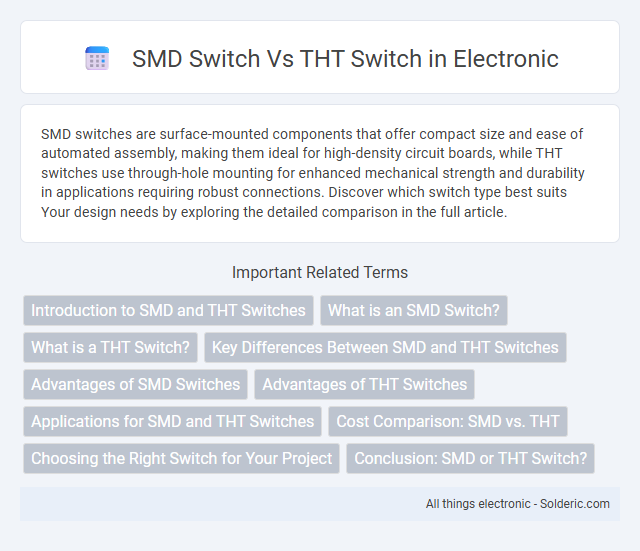 SMD Switch Vs THT Switch in Electronic

SMD switches are surface-mounted components that offer compact size and ease of automated assembly, making them ideal for high-density circuit boards, while THT switches use through-hole mounting for enhanced mechanical strength and durability in applications requiring robust connections. Discover which switch type best suits Your design needs by exploring the detailed comparison in the full article.

Important Related Terms

Introduction to SMD and THT Switches

What is an SMD Switch?

What is a THT Switch?

Key Differences Between SMD and THT Switches

Advantages of SMD Switches

Advantages of THT Switches

Applications for SMD and THT Switches

Cost Comparison: SMD vs. THT

Choosing the Right Switch for Your Project

Conclusion: SMD or THT Switch?

All things electronic - Solderic.com